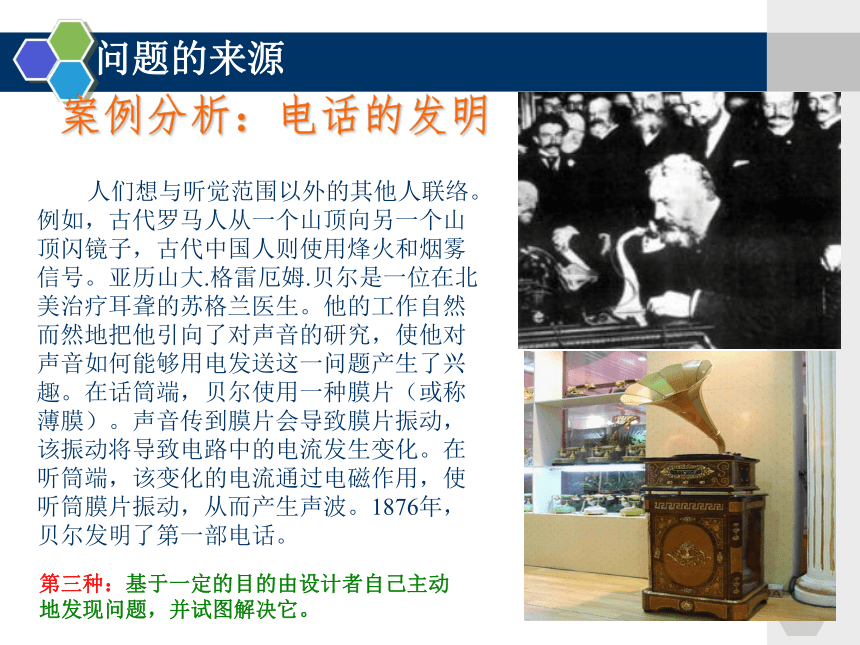 问题的来源

案例分析：电话的发明

人们想与听觉范围以外的其他人联络。例如，古代罗马人从一个山顶向另一个山顶闪镜子，古代中国人则使用烽火和烟雾信号。亚历山大.格雷厄姆.贝尔是一位在北美治疗耳聋的苏格兰医生。他的工作自然而然地把他引向了对声音的研究，使他对声音如何能够用电发送这一问题产生了兴趣。在话筒端，贝尔使用一种膜片（或称薄膜）。声音传到膜片会导致膜片振动，该振动将导致电路中的电流发生变化。在听筒端，该变化的电流通过电磁作用，使听筒膜片振动，从而产生声波。1876年，贝尔发明了第一部电话。

第三种：基于一定的目的由设计者自己主动地发现问题，并试图解决它。